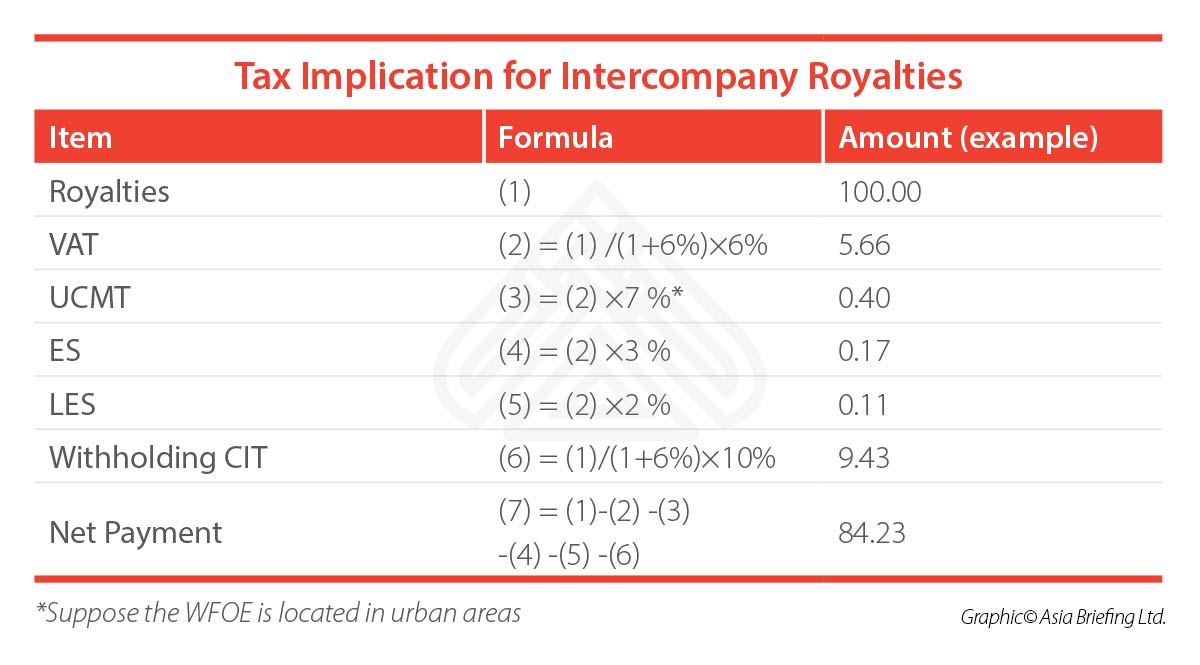 Tax Implication for Intercompany Royalties

| Item | Formula | Amount (example) |
|---|---|---|
| Royalties | (1) | 100.00 |
| VAT | (2) = (1) /(1+6%)×6% | 5.66 |
| UCMT | (3) = (2) ×7 %* | 0.40 |
| ES | (4) = (2) ×3 % | 0.17 |
| LES | (5) = (2) ×2 % | 0.11 |
| Withholding CIT | (6) = (1)/(1+6%)×10% | 9.43 |
| Net Payment | (7) = (1)-(2) -(3) -(4) -(5) -(6) | 84.23 |

*Suppose the WFOE is located in urban areas

Graphic© Asia Briefing Ltd.